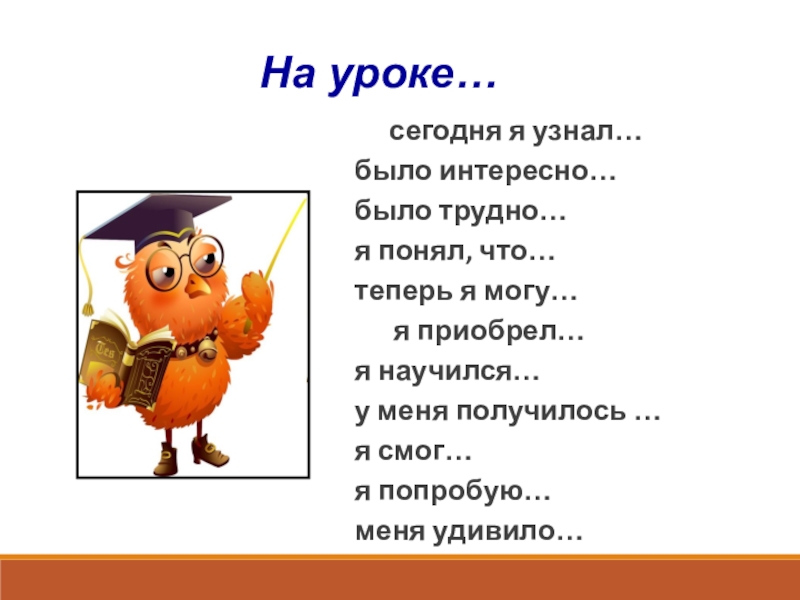 На уроке…

сегодня я узнал…
было интересно…
было трудно…
я понял, что…
теперь я могу…
я приобрел…
я научился…
у меня получилось …
я смог…
я попробую…
меня удивило…